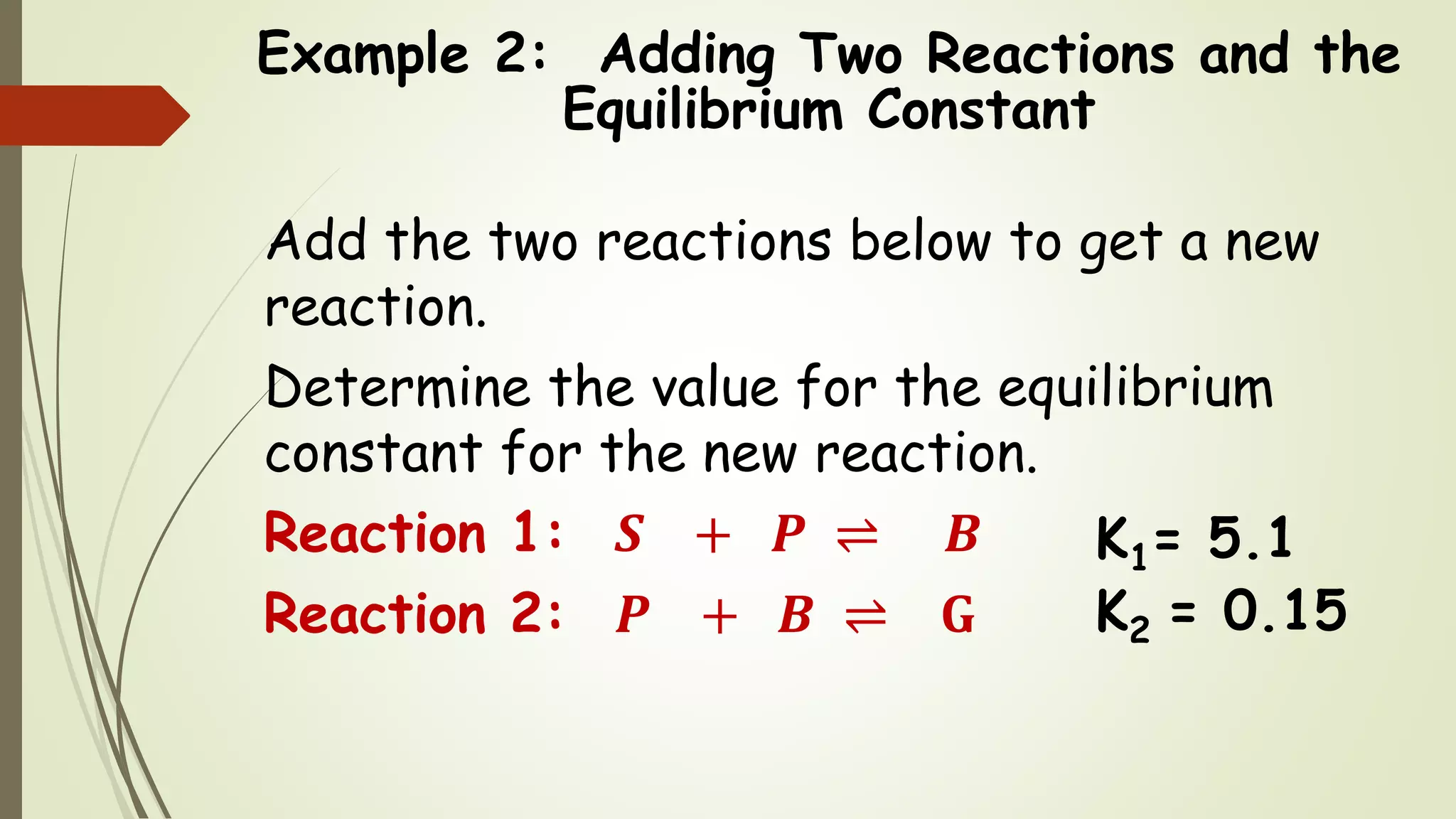 Example 2: Adding Two Reactions and the Equilibrium Constant

Add the two reactions below to get a new reaction.

Determine the value for the equilibrium constant for the new reaction.

Reaction 1: $S + P \rightleftharpoons B$ $K_1 = 5.1$

Reaction 2: $P + B \rightleftharpoons G$ $K_2 = 0.15$